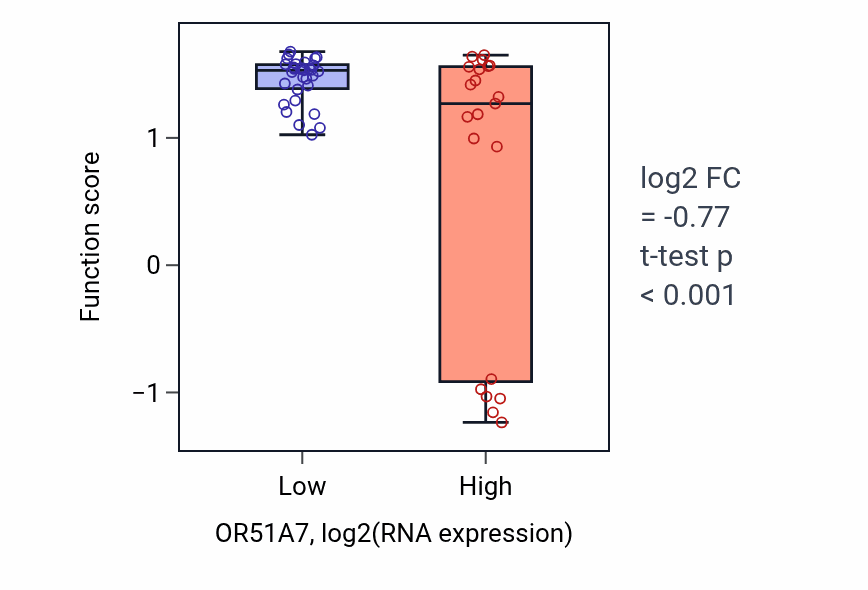 Function score

1

0

−1

Low

High

OR51A7, log2(RNA expression)

log2 FC = -0.77 t-test p < 0.001